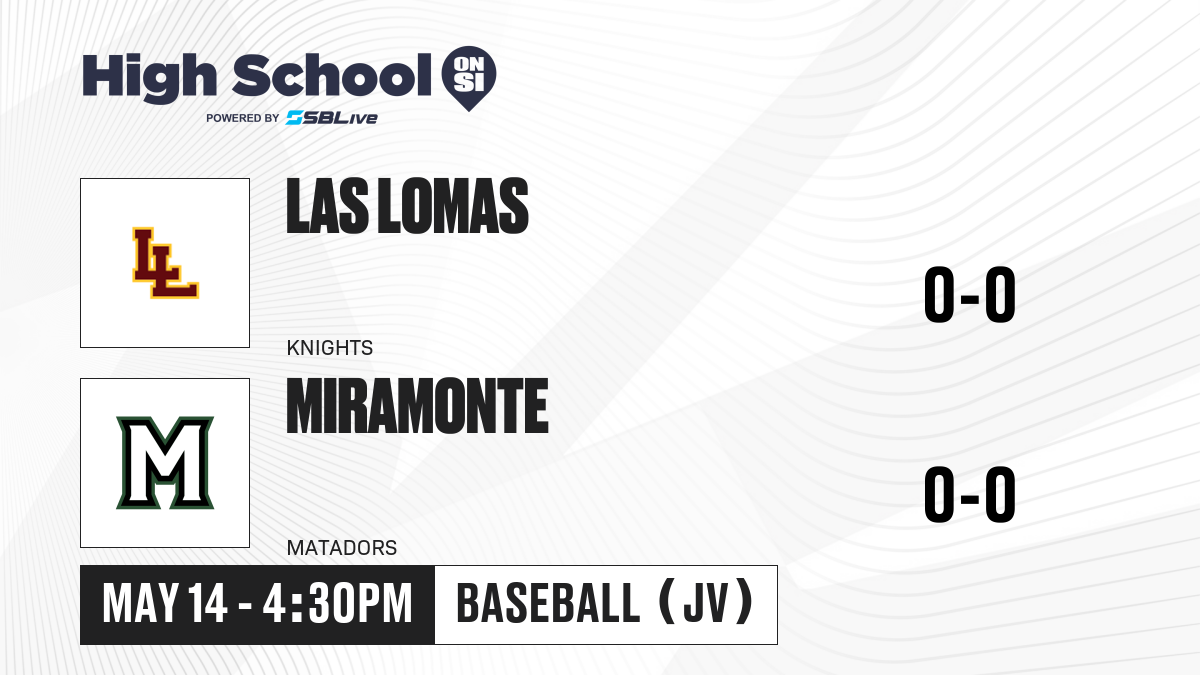 High School ON SI
POWERED BY SBLive

LL

LAS LOMAS

KNIGHTS

0-0

M

MIRAMONTE

MATADORS

0-0

MAY 14 - 4:30PM

BASEBALL (JV)